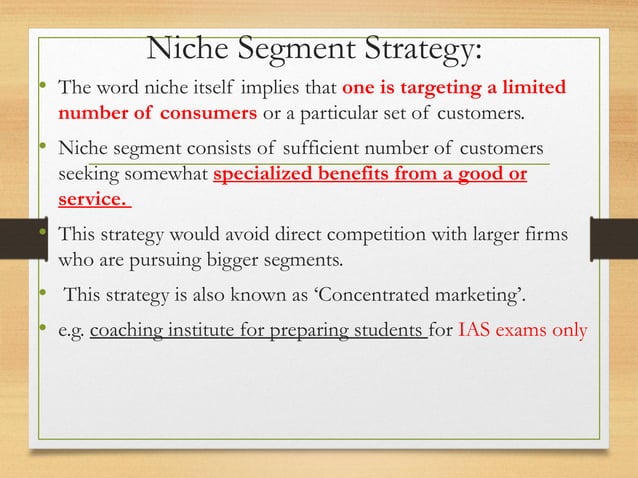 Niche Segment Strategy:

• The word niche itself implies that one is targeting a limited number of consumers or a particular set of customers.

• Niche segment consists of sufficient number of customers seeking somewhat specialized benefits from a good or service.

• This strategy would avoid direct competition with larger firms who are pursuing bigger segments.

• This strategy is also known as 'Concentrated marketing'.

• e.g. coaching institute for preparing students for IAS exams only